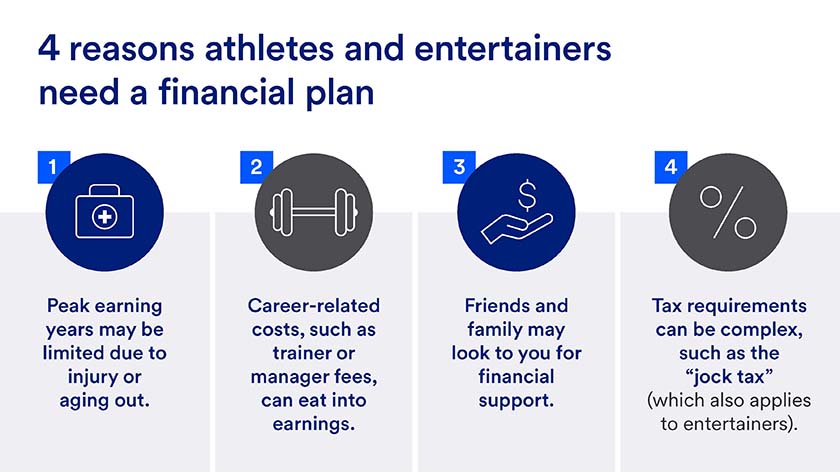 4 reasons athletes and entertainers need a financial plan

1

Peak earning years may be limited due to injury or aging out.

2

Career-related costs, such as trainer or manager fees, can eat into earnings.

3

$

Friends and family may look to you for financial support.

4

%

Tax requirements can be complex, such as the "jock tax" (which also applies to entertainers).